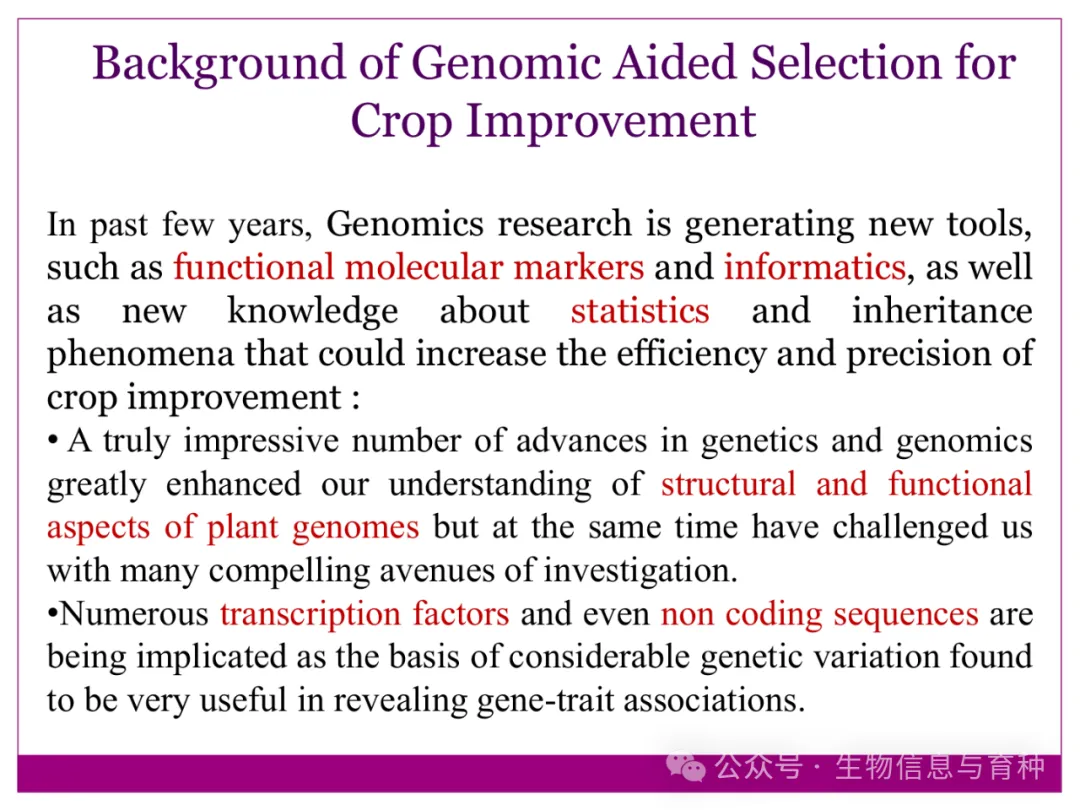 Background of Genomic Aided Selection for Crop Improvement

In past few years, Genomics research is generating new tools, such as functional molecular markers and informatics, as well as new knowledge about statistics and inheritance phenomena that could increase the efficiency and precision of crop improvement :

• A truly impressive number of advances in genetics and genomics greatly enhanced our understanding of structural and functional aspects of plant genomes but at the same time have challenged us with many compelling avenues of investigation.

•Numerous transcription factors and even non coding sequences are being implicated as the basis of considerable genetic variation found to be very useful in revealing gene-trait associations.

公众号 · 生物信息与育种